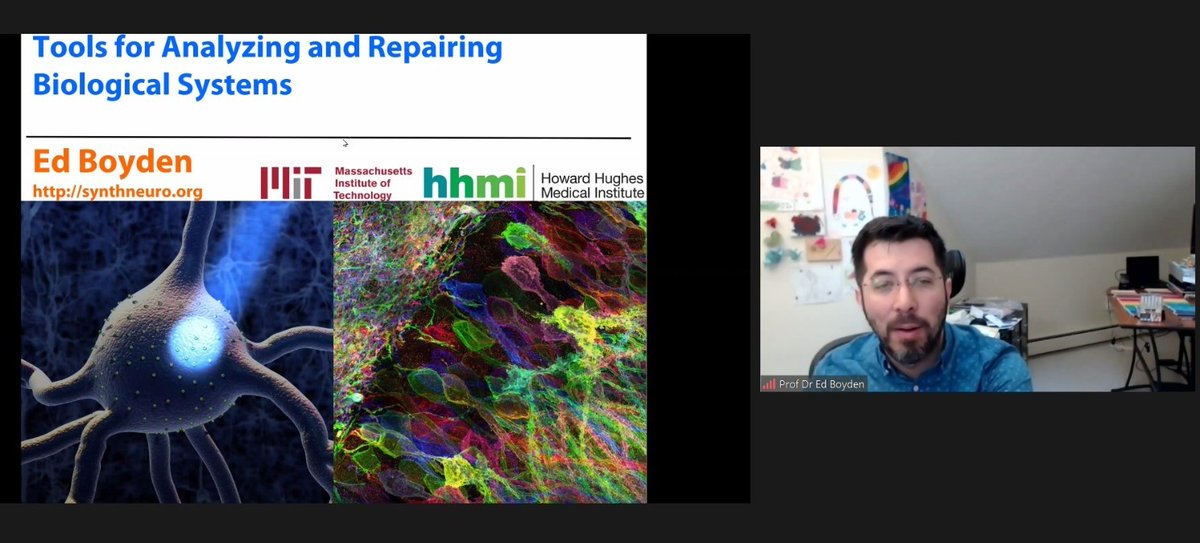 Tools for Analyzing and Repairing Biological Systems

Ed Boyden
http://synthneuro.org

MIT Massachusetts Institute of Technology

hhmi Howard Hughes Medical Institute

Prof Dr Ed Boyden